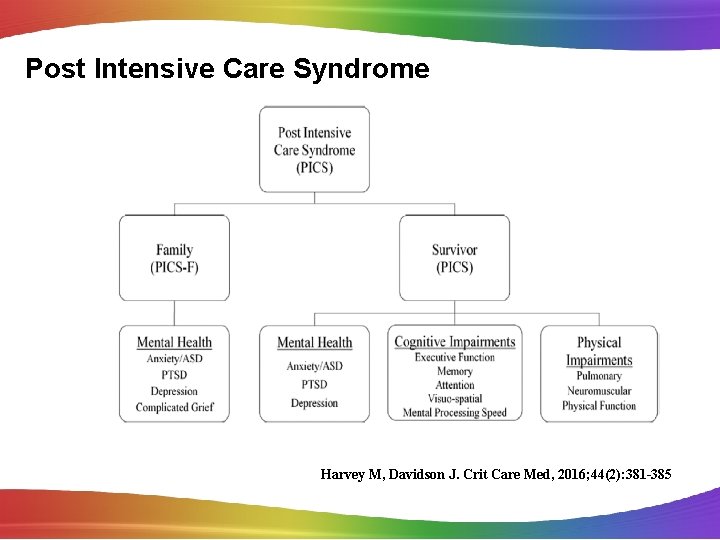 Post Intensive Care Syndrome

Post Intensive Care Syndrome (PICS)

Family (PICS-F)

Survivor (PICS)

Mental Health
Anxiety/ASD
PTSD
Depression
Complicated Grief

Mental Health
Anxiety/ASD
PTSD
Depression

Cognitive Impairments
Executive Function
Memory
Attention
Visuo-spatial
Mental Processing Speed

Physical Impairments
Pulmonary
Neuromuscular
Physical Function

Harvey M, Davidson J. Crit Care Med, 2016;44(2):381-385